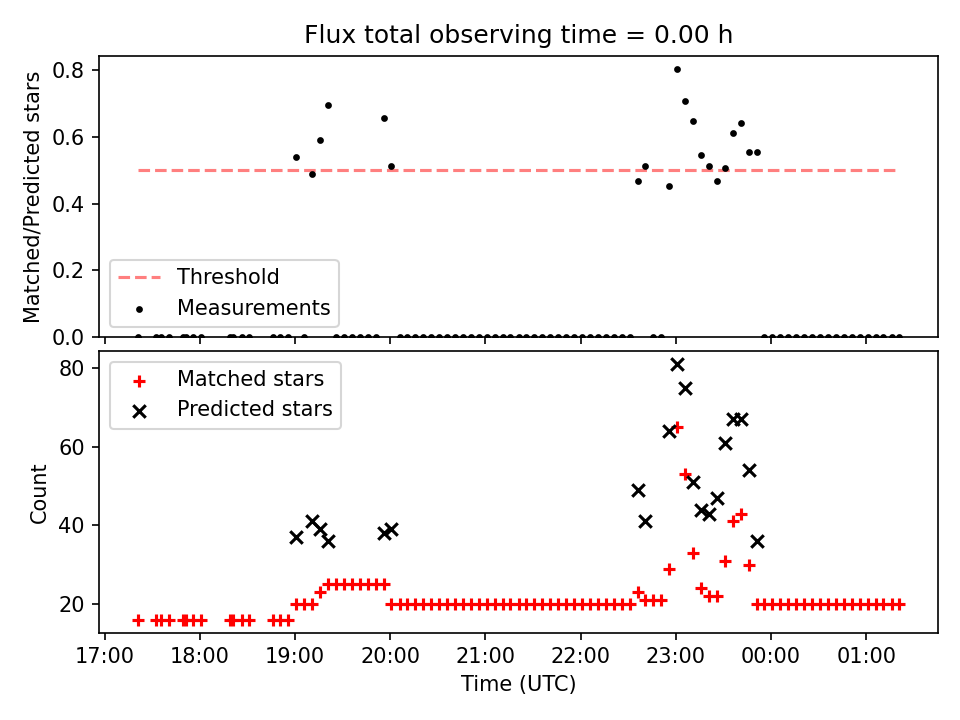 Flux total observing time = 0.00 h

Matched/Predicted stars

0.8
0.6
0.4
0.2
0.0

Threshold
Measurements

Count

80
60
40
20

Matched stars
Predicted stars

17:00 18:00 19:00 20:00 21:00 22:00 23:00 00:00 01:00

Time (UTC)